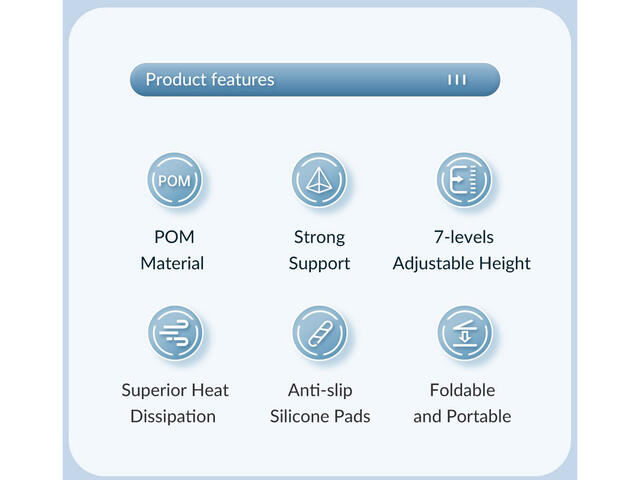 Product features

POM

POM
Material

Strong
Support

7-levels
Adjustable Height

Superior Heat
Dissipation

Anti-slip
Silicone Pads

Foldable
and Portable